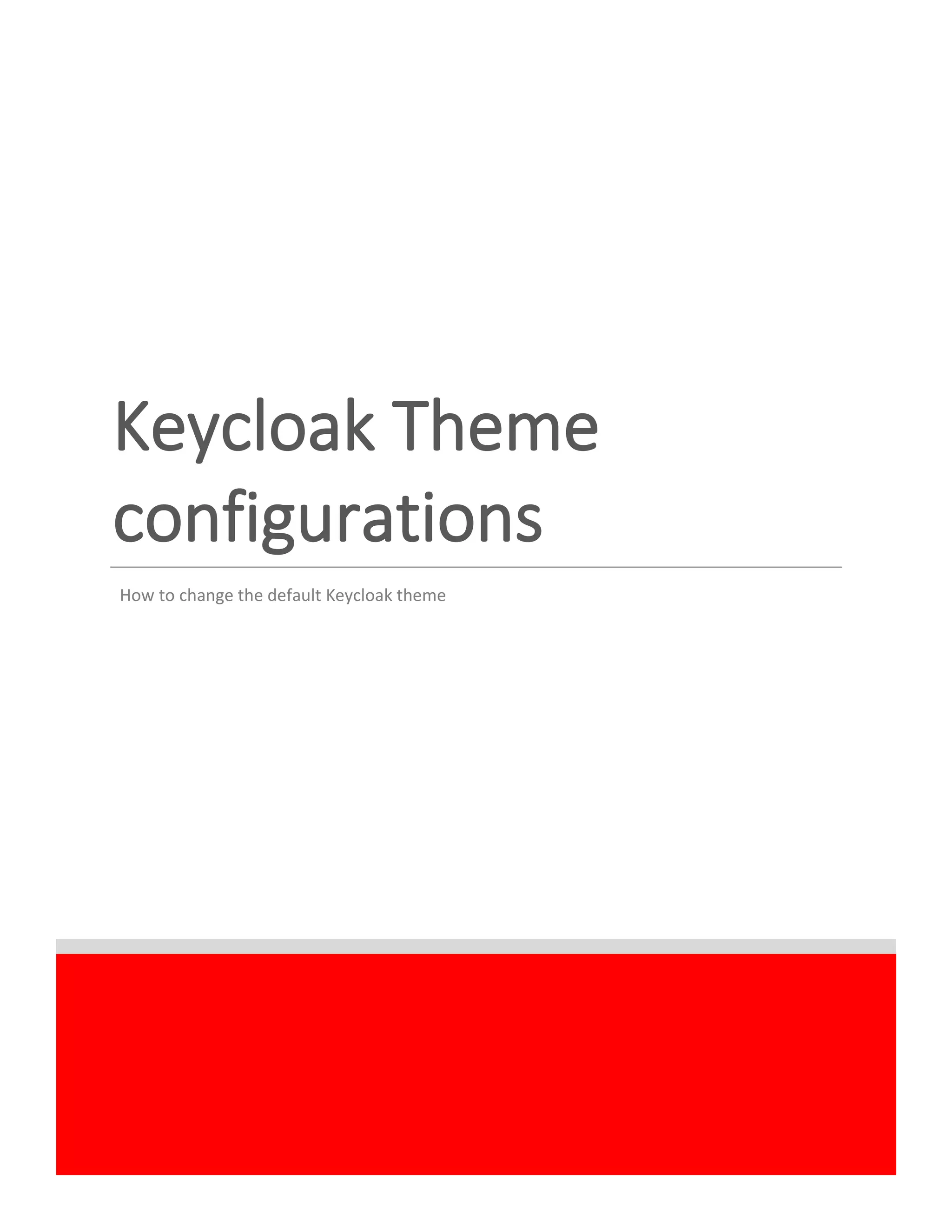 Keycloak Theme configurations

How to change the default Keycloak theme